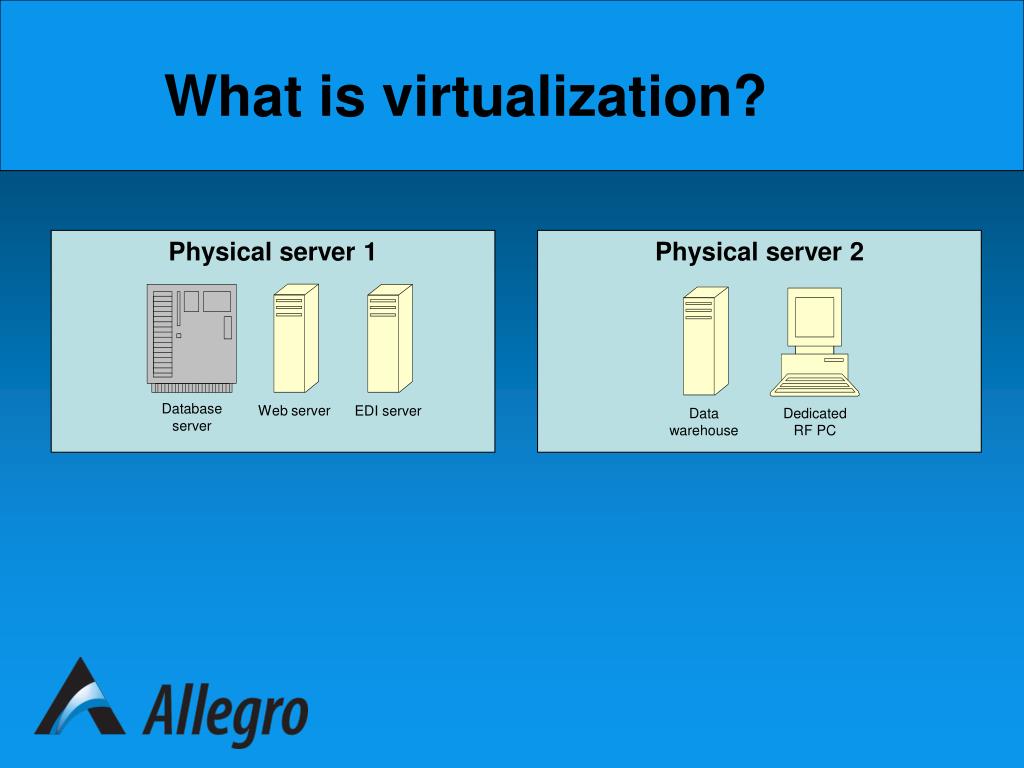 What is virtualization?

Physical server 1

Database server

Web server

EDI server

Physical server 2

Data warehouse

Dedicated RF PC

Allegro